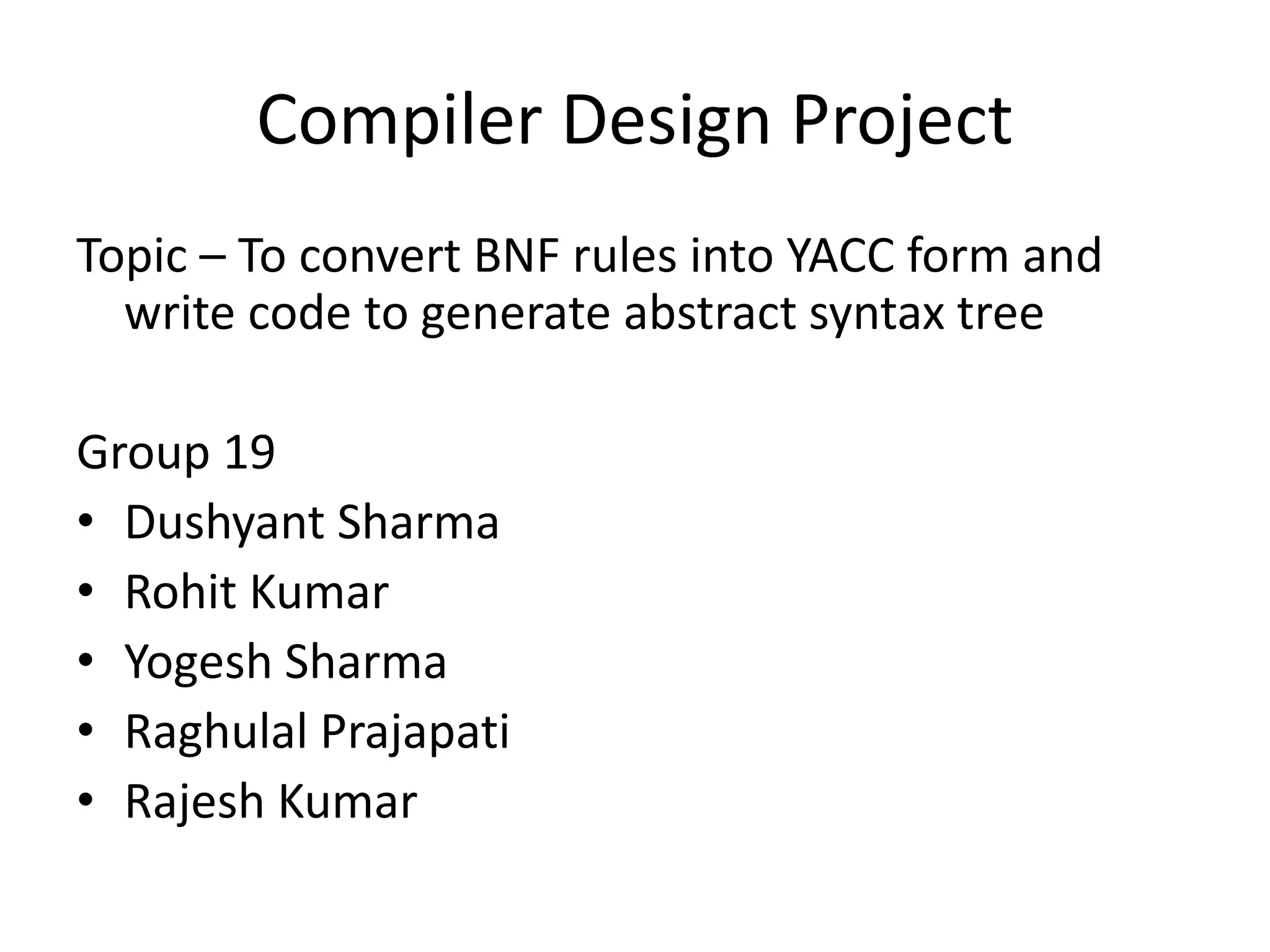 Compiler Design Project

Topic – To convert BNF rules into YACC form and write code to generate abstract syntax tree

Group 19
• Dushyant Sharma
• Rohit Kumar
• Yogesh Sharma
• Raghulal Prajapati
• Rajesh Kumar